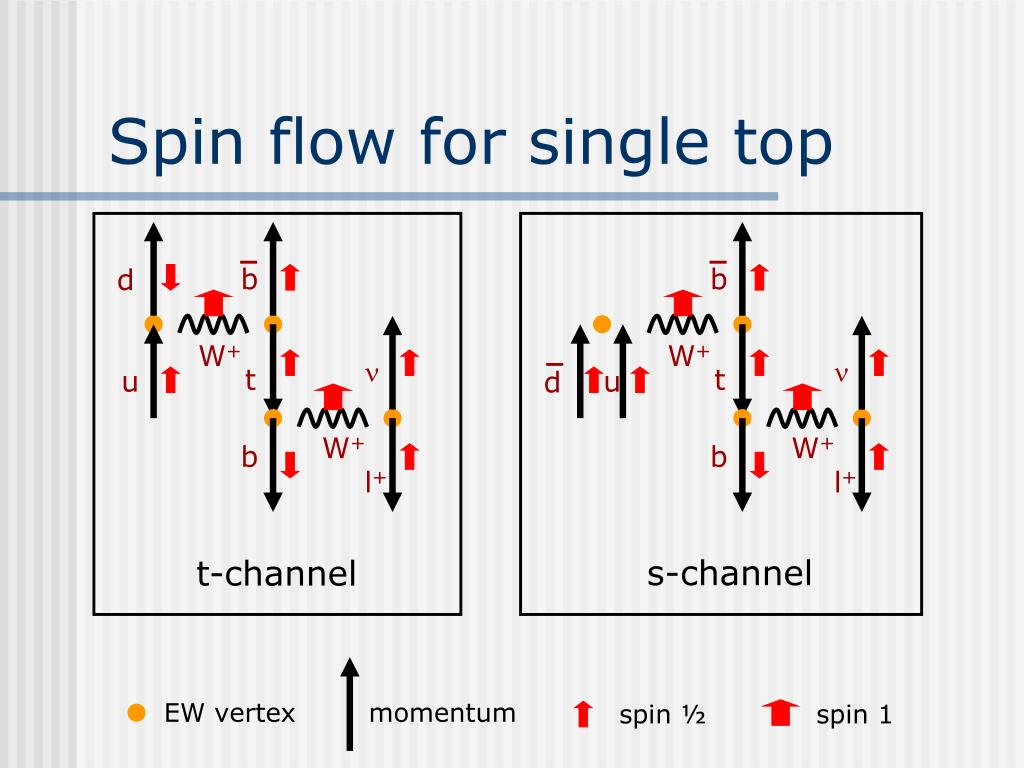 Spin flow for single top

d
$\bar{b}$
$W^+$
u
t
$\nu$
b
$W^+$
$l^+$

t-channel

$\bar{b}$
$W^+$
$\bar{d}$
u
t
$\nu$
b
$W^+$
$l^+$

s-channel

EW vertex
momentum
spin ½
spin 1